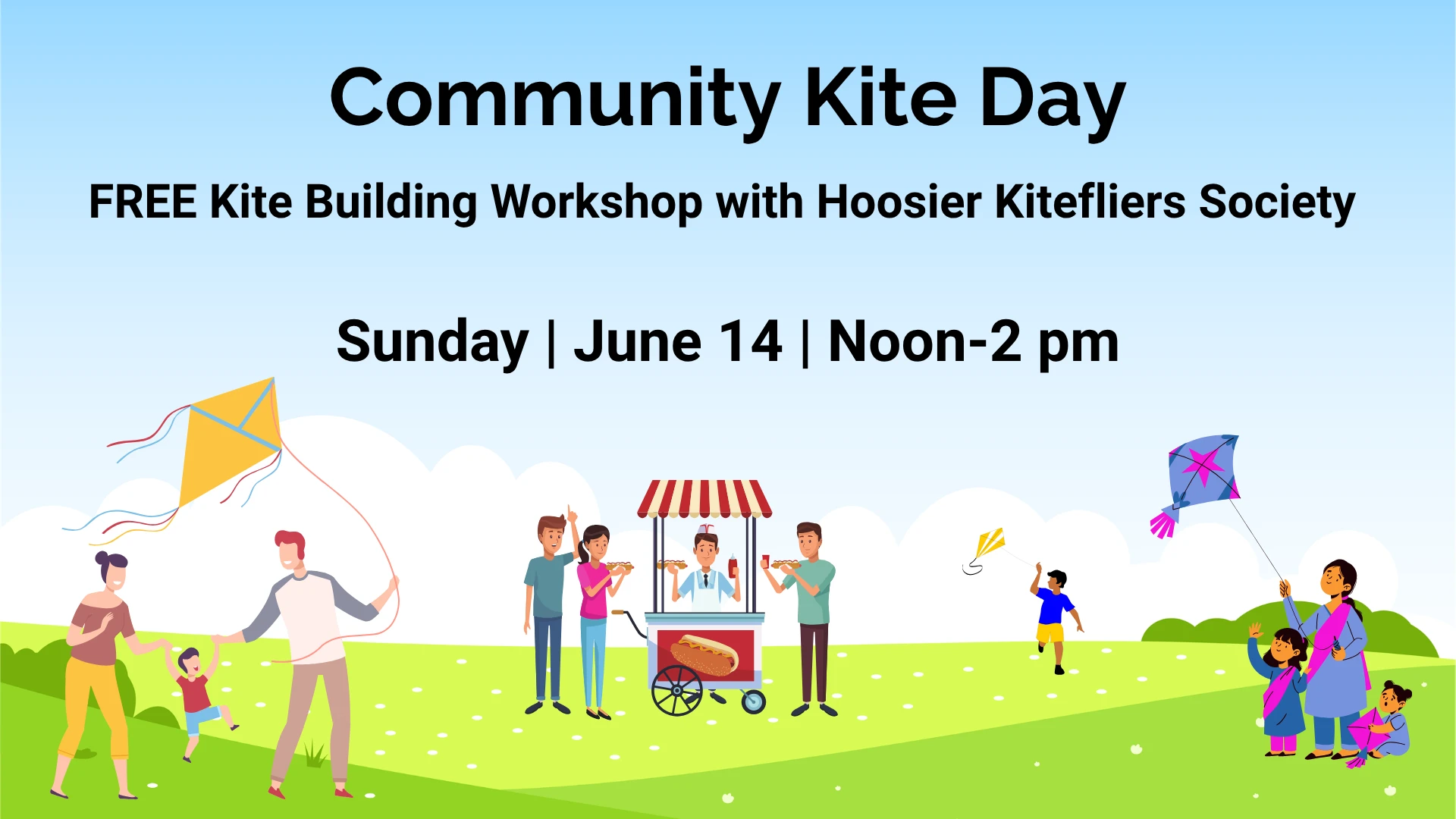 Community Kite Day

FREE Kite Building Workshop with Hoosier Kitefliers Society

Sunday | June 14 | Noon-2 pm